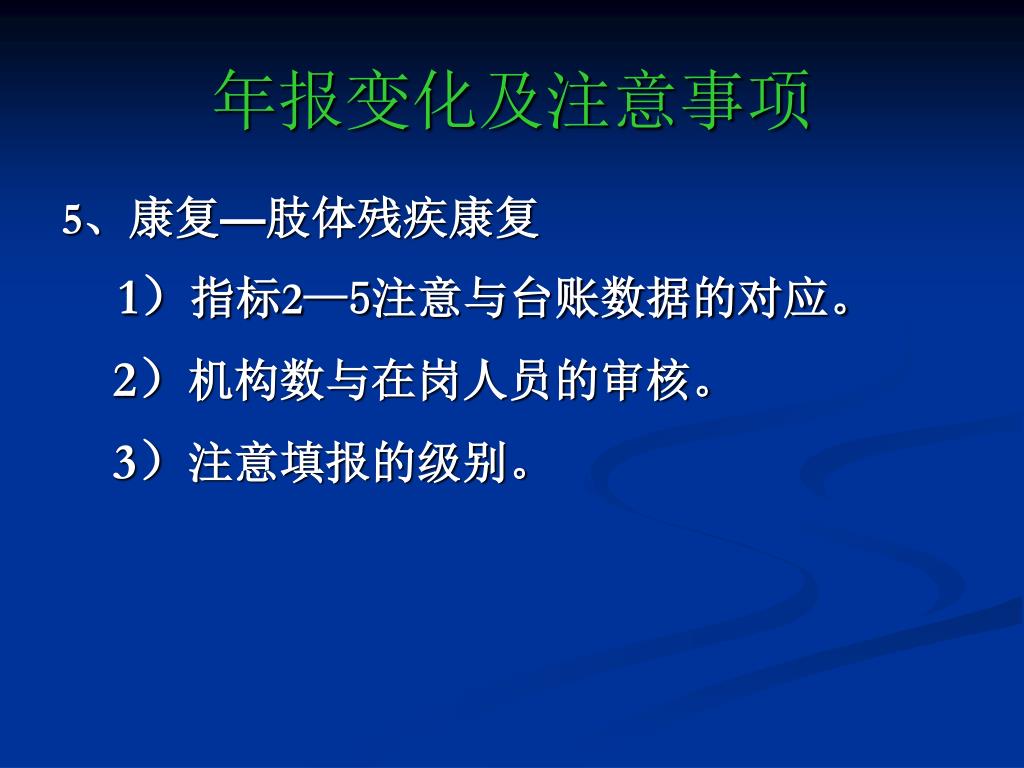 年报变化及注意事项

5、康复—肢体残疾康复

1）指标2—5注意与台账数据的对应。

2）机构数与在岗人员的审核。

3）注意填报的级别。